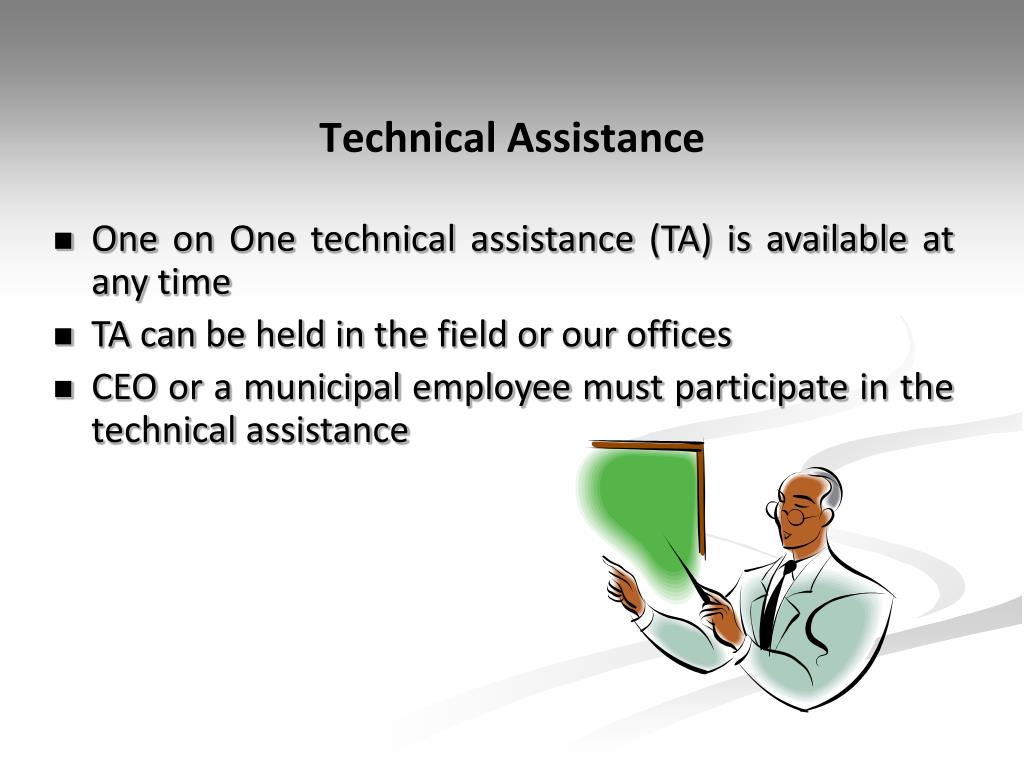 Technical Assistance

- One on One technical assistance (TA) is available at any time
- TA can be held in the field or our offices
- CEO or a municipal employee must participate in the technical assistance